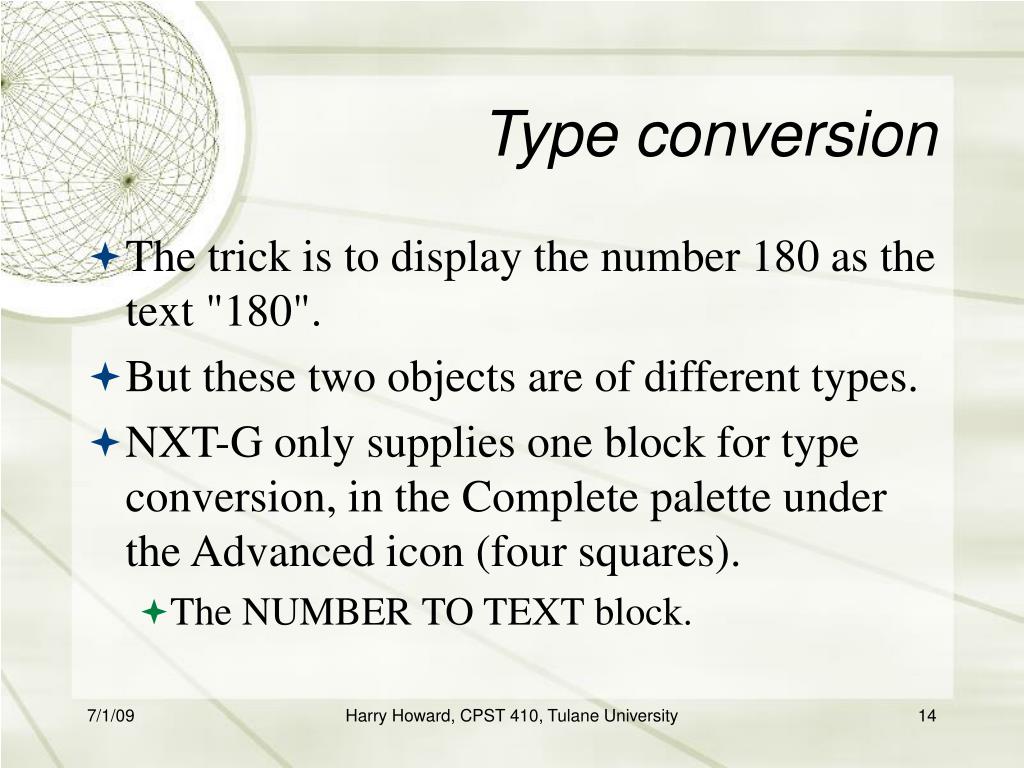 Type conversion

The trick is to display the number 180 as the text "180".

But these two objects are of different types.

NXT-G only supplies one block for type conversion, in the Complete palette under the Advanced icon (four squares).

The NUMBER TO TEXT block.

7/1/09

Harry Howard, CPST 410, Tulane University

14